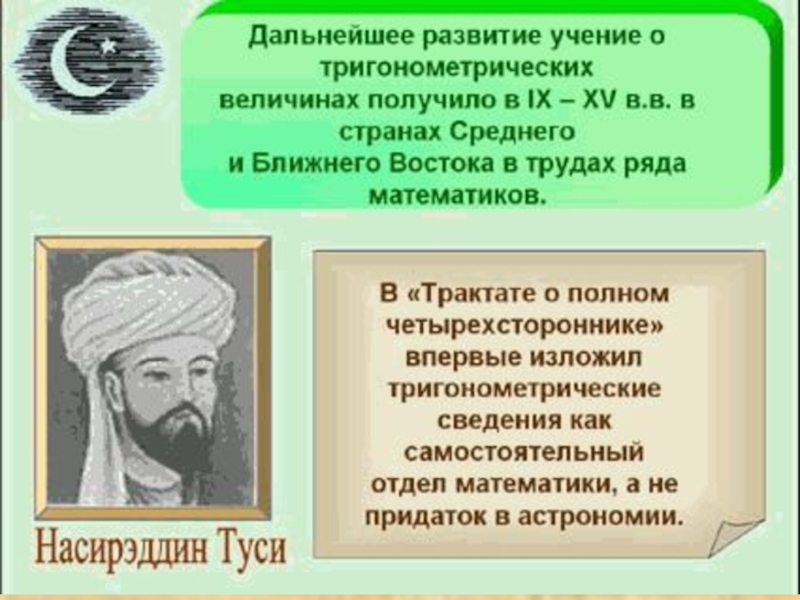 Дальнейшее развитие учение о тригонометрических величинах получило в IX – XV в.в. в странах Среднего и Ближнего Востока в трудах ряда математиков.

В «Трактате о полном четырехстороннике» впервые изложил тригонометрические сведения как самостоятельный отдел математики, а не придаток в астрономии.

Насирэддин Туси